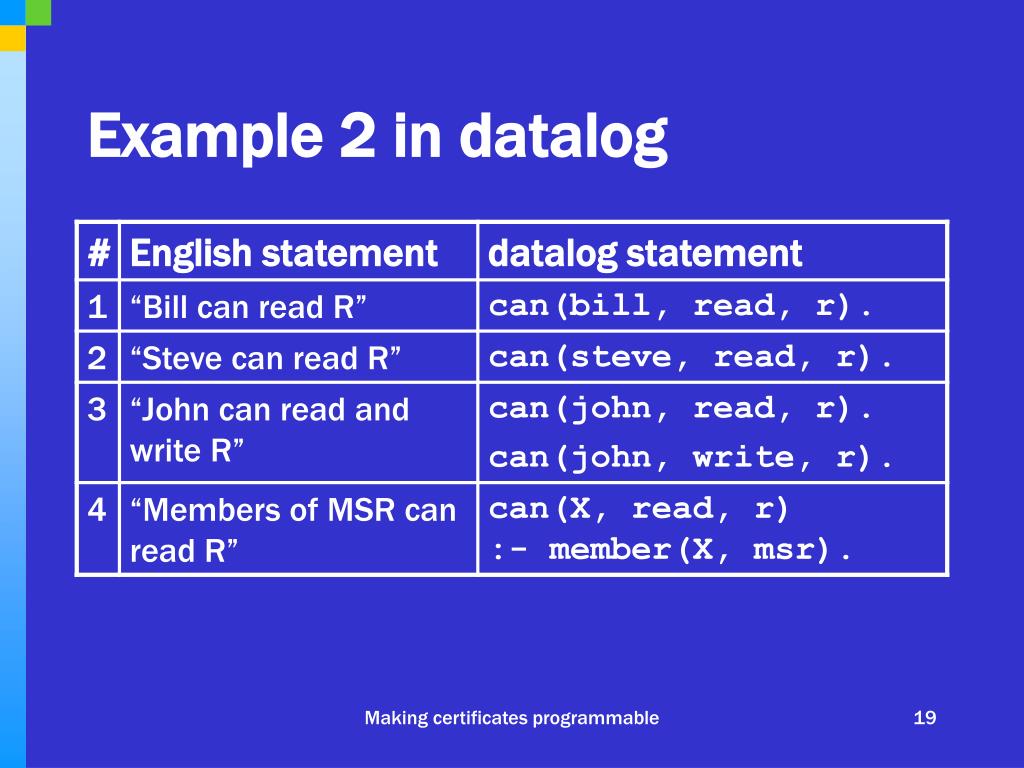 Example 2 in datalog

| # | English statement | datalog statement |
|---|---|---|
| 1 | “Bill can read R” | can(bill, read, r). |
| 2 | “Steve can read R” | can(steve, read, r). |
| 3 | “John can read and write R” | can(john, read, r). can(john, write, r). |
| 4 | “Members of MSR can read R” | can(X, read, r) :- member(X, msr). |

Making certificates programmable

19